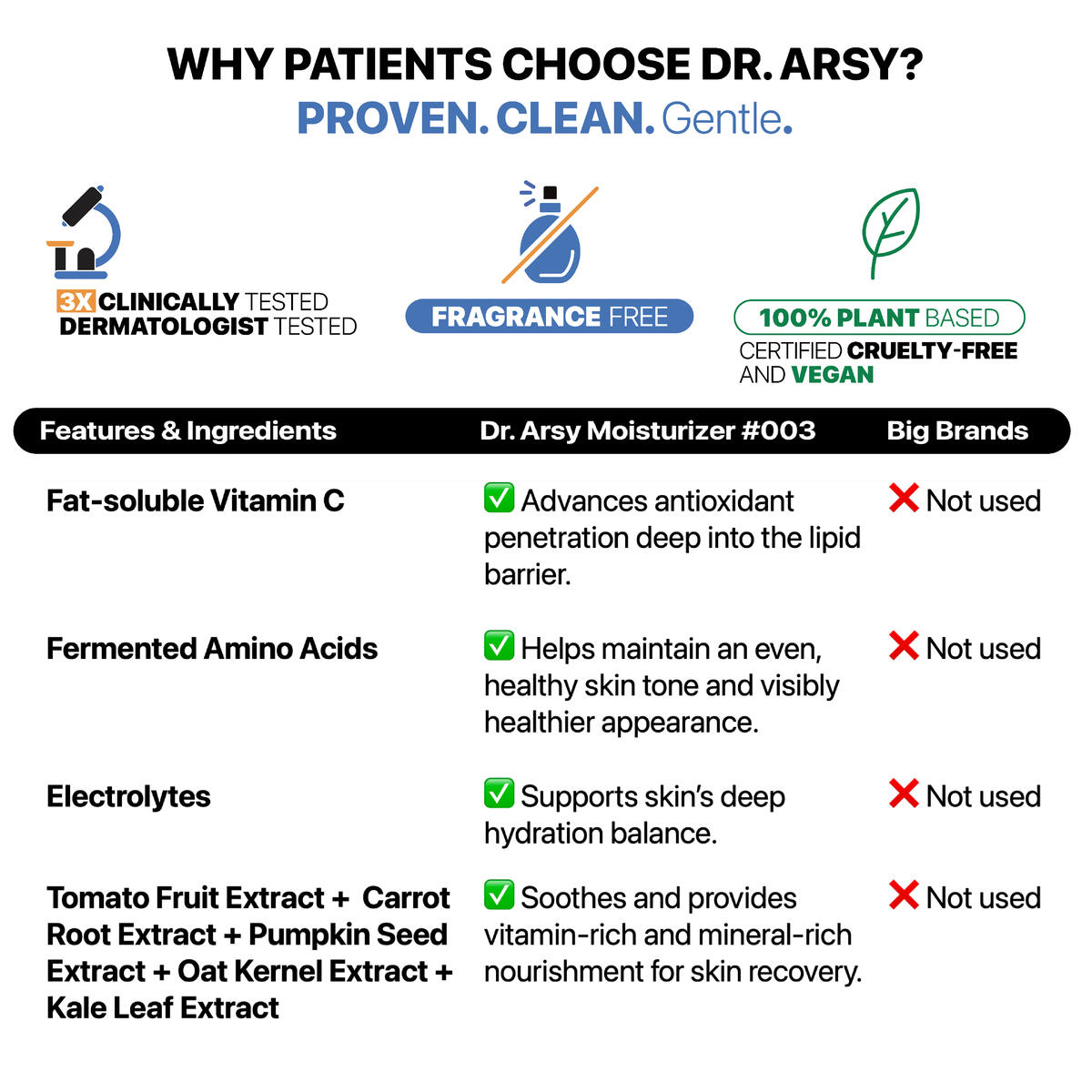 WHY PATIENTS CHOOSE DR. ARSY?
PROVEN. CLEAN. Gentle.

3X CLINICALLY TESTED
DERMATOLOGIST TESTED

FRAGRANCE FREE

100% PLANT BASED
CERTIFIED CRUELTY-FREE AND VEGAN

| Features & Ingredients | Dr. Arsy Moisturizer #003 | Big Brands |
|---|---|---|
| Fat-soluble Vitamin C | ✅ Advances antioxidant penetration deep into the lipid barrier. | ❌ Not used |
| Fermented Amino Acids | ✅ Helps maintain an even, healthy skin tone and visibly healthier appearance. | ❌ Not used |
| Electrolytes | ✅ Supports skin's deep hydration balance. | ❌ Not used |
| Tomato Fruit Extract + Carrot Root Extract + Pumpkin Seed Extract + Oat Kernel Extract + Kale Leaf Extract | ✅ Soothes and provides vitamin-rich and mineral-rich nourishment for skin recovery. | ❌ Not used |